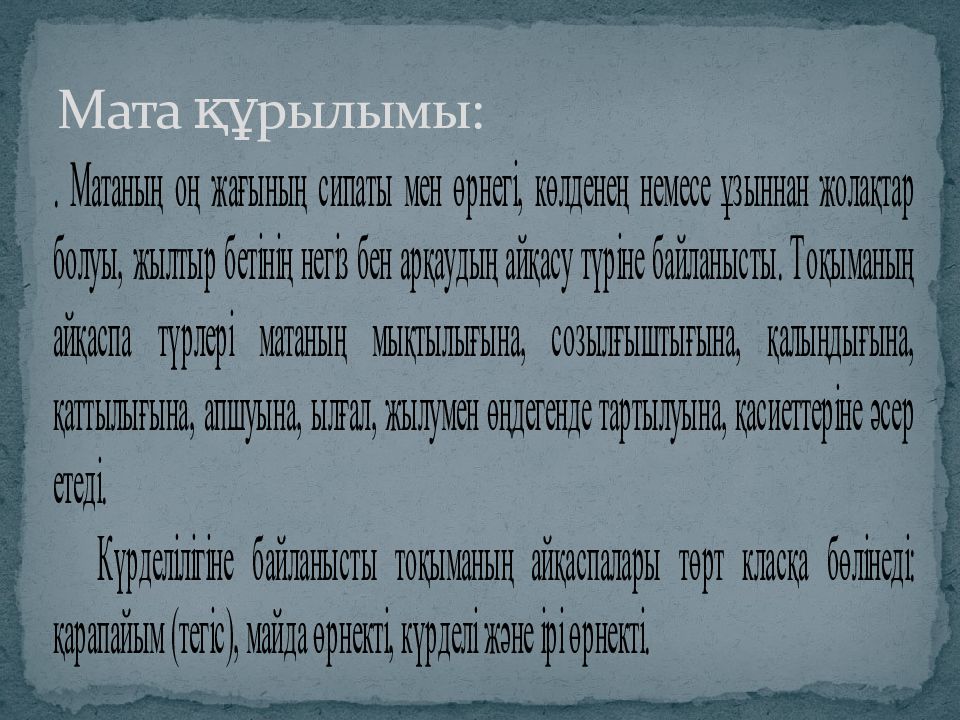 Мата құрылымы:

. Матаның оң жағының сипаты мен өрнегі, көлденең немесе ұзыннан жолақтар болуы, жылтыр бетінің негіз бен арқаудың айқасу түріне байланысты. Тоқыманың айқаспа түрлері матаның мықтылығына, созылғыштығына, қалыңдығына, қаттылығына, апшуына, ылғал, жылумен өңдегенде тартылуына, қасиеттеріне әсер етеді.

Күрделілігіне байланысты тоқыманың айқаспалары төрт класқа бөлінеді: қарапайым (тегіс), майда өрнекті, күрделі және ірі өрнекті.